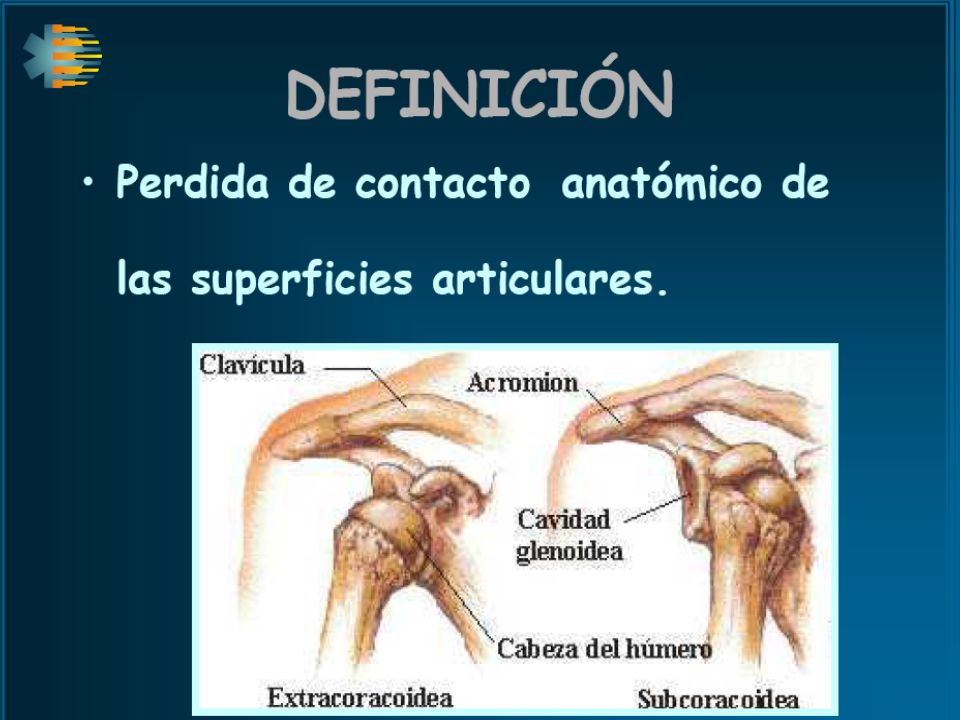 DEFINICIÓN

• Perdida de contacto anatómico de las superficies articulares.

Clavícula

Acromion

Cavidad glenoidea

Cabeza del húmero

Extracoracoidea

Subcoracoidea